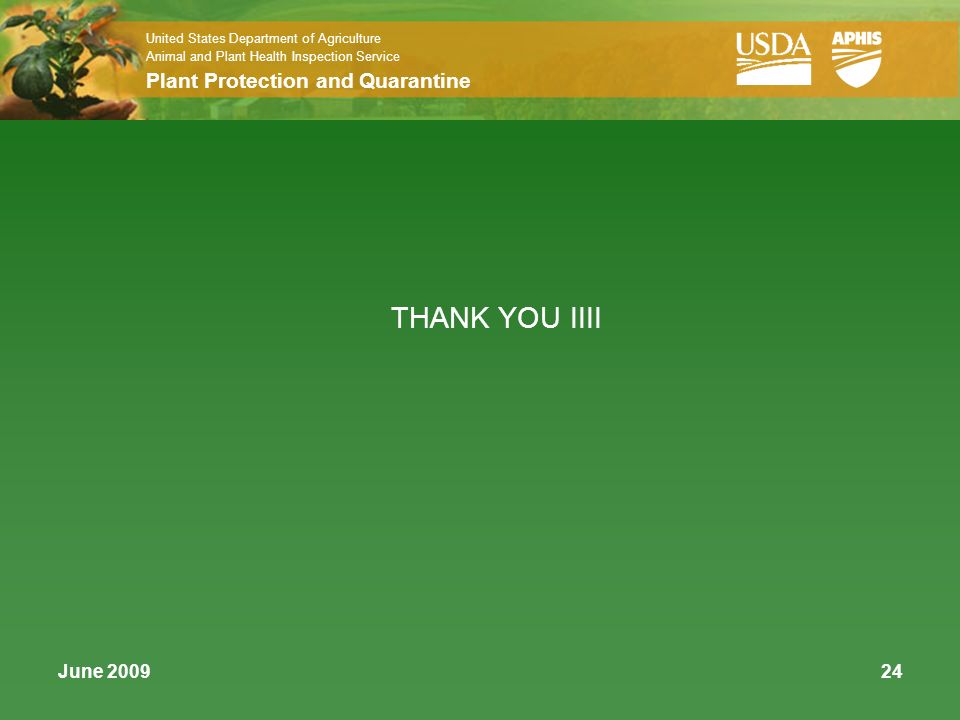 United States Department of Agriculture
Animal and Plant Health Inspection Service
Plant Protection and Quarantine

USDA APHIS

THANK YOU IIII

June 2009

24